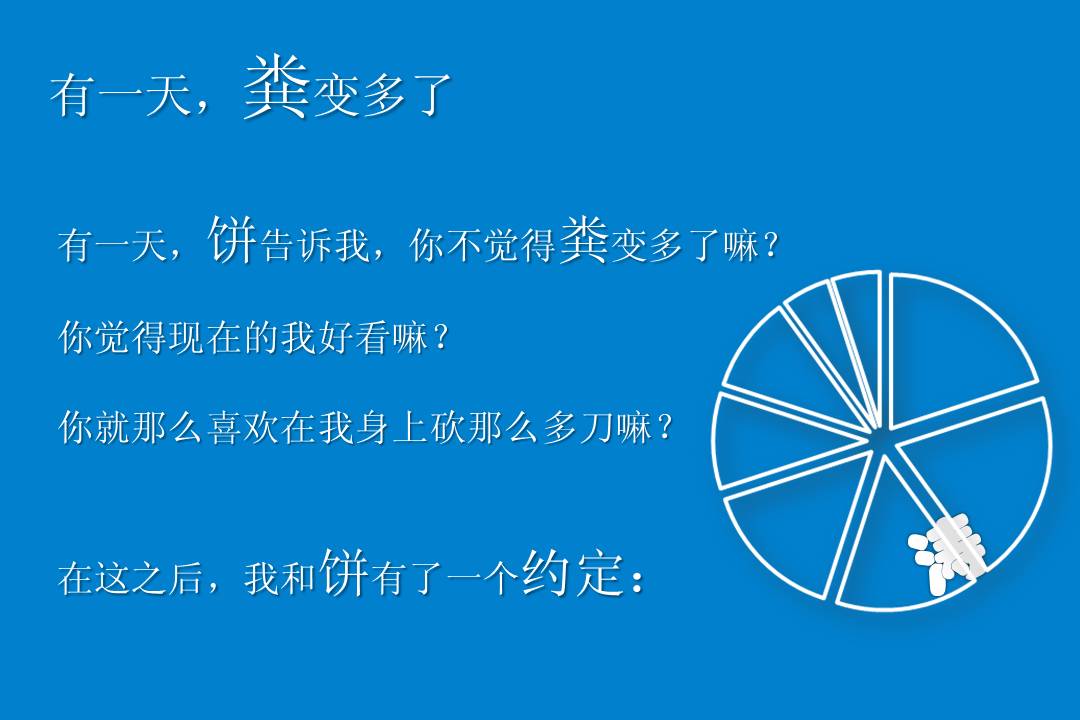 有一天，粪变多了

有一天，饼告诉我，你不觉得粪变多了嘛？

你觉得现在的我好看嘛？

你就那么喜欢在我身上砍那么多刀嘛？

在这之后，我和饼有了一个约定：